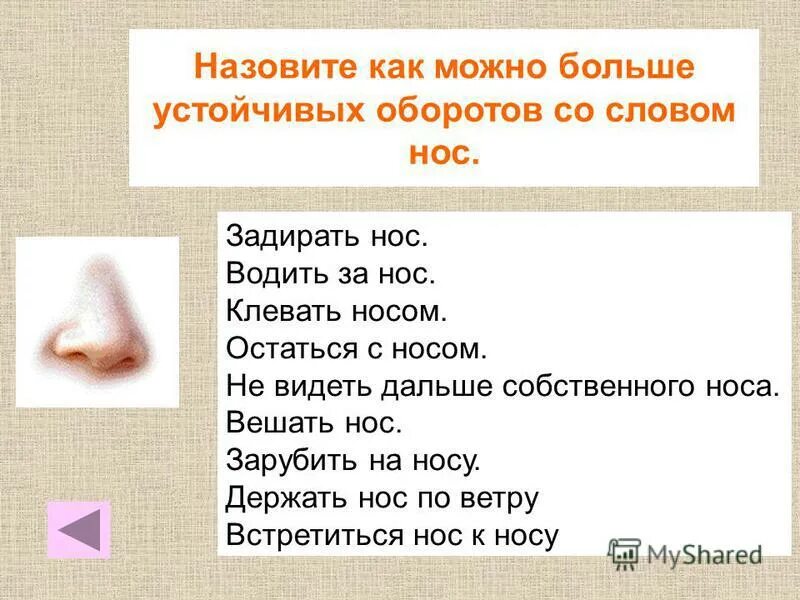 Назовите как можно больше устойчивых оборотов со словом нос.

Задирать нос.
Водить за нос.
Клевать носом.
Остаться с носом.
Не видеть дальше собственного носа.
Вешать нос.
Зарубить на носу.
Держать нос по ветру
Встретиться нос к носу

MyShared